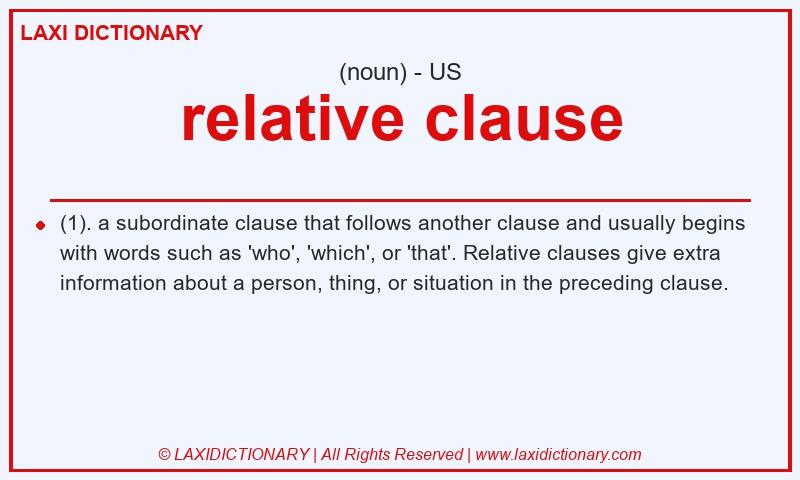 LAXI DICTIONARY

(noun) - US

relative clause

(1). a subordinate clause that follows another clause and usually begins with words such as 'who', 'which', or 'that'. Relative clauses give extra information about a person, thing, or situation in the preceding clause.

© LAXIDICTIONARY | All Rights Reserved | www.laxidictionary.com